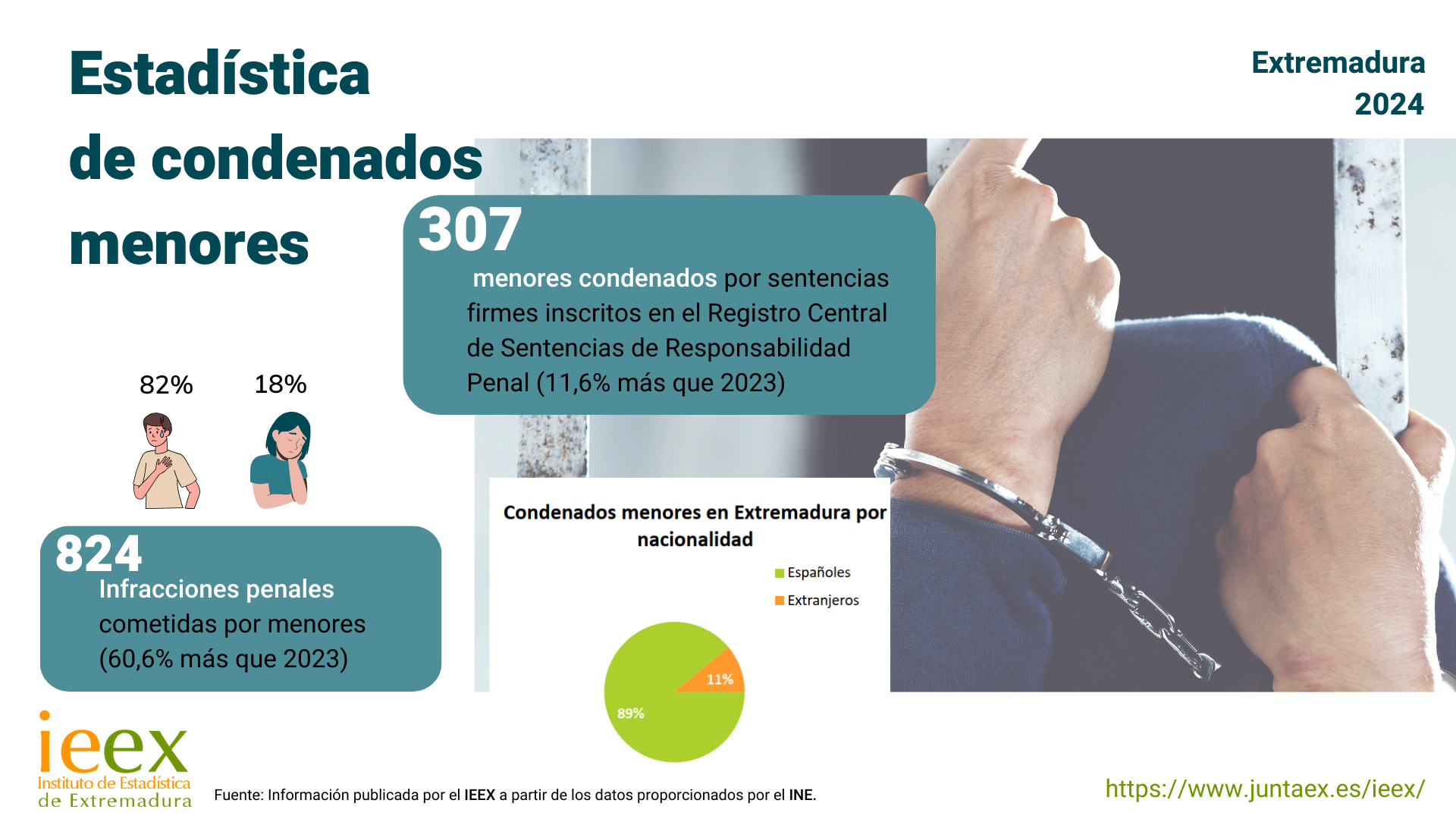 Estadística de condenados menores

Extremadura 2024

307
menores condenados por sentencias firmes inscritos en el Registro Central de Sentencias de Responsabilidad Penal (11,6% más que 2023)

82%

18%

824
Infracciones penales cometidas por menores (60,6% más que 2023)

Condenados menores en Extremadura por nacionalidad

Españoles

Extranjeros

11%

89%

ieex
Instituto de Estadística de Extremadura

Fuente: Información publicada por el IEEX a partir de los datos proporcionados por el INE.

https://www.juntaex.es/ieex/